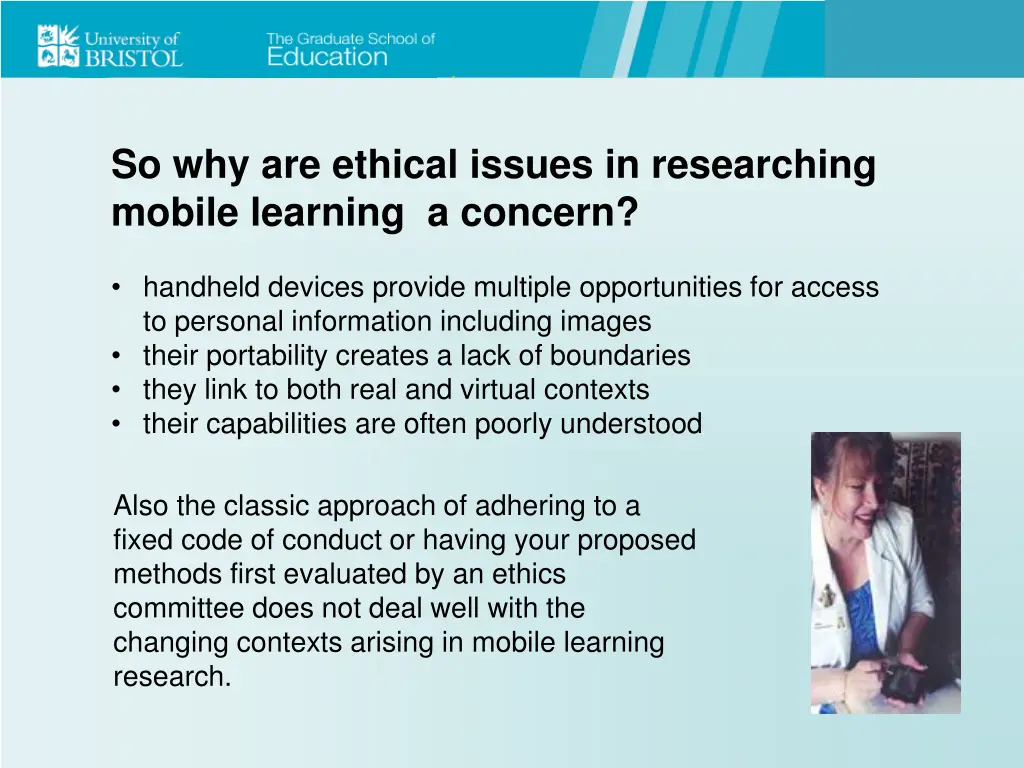 University of BRISTOL

The Graduate School of Education

So why are ethical issues in researching mobile learning  a concern?

• handheld devices provide multiple opportunities for access to personal information including images
• their portability creates a lack of boundaries
• they link to both real and virtual contexts
• their capabilities are often poorly understood

Also the classic approach of adhering to a fixed code of conduct or having your proposed methods first evaluated by an ethics committee does not deal well with the changing contexts arising in mobile learning research.